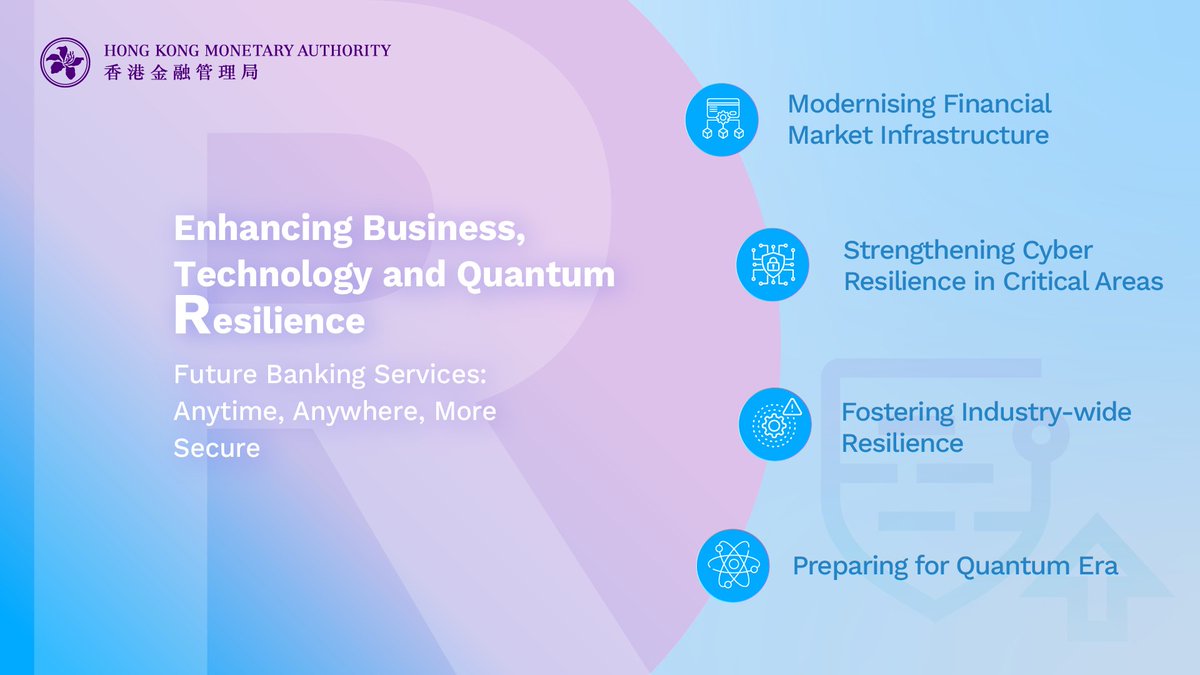 HONG KONG MONETARY AUTHORITY
香港金融管理局

Enhancing Business, Technology and Quantum Resilience

Future Banking Services: Anytime, Anywhere, More Secure

Modernising Financial Market Infrastructure

Strengthening Cyber Resilience in Critical Areas

Fostering Industry-wide Resilience

Preparing for Quantum Era